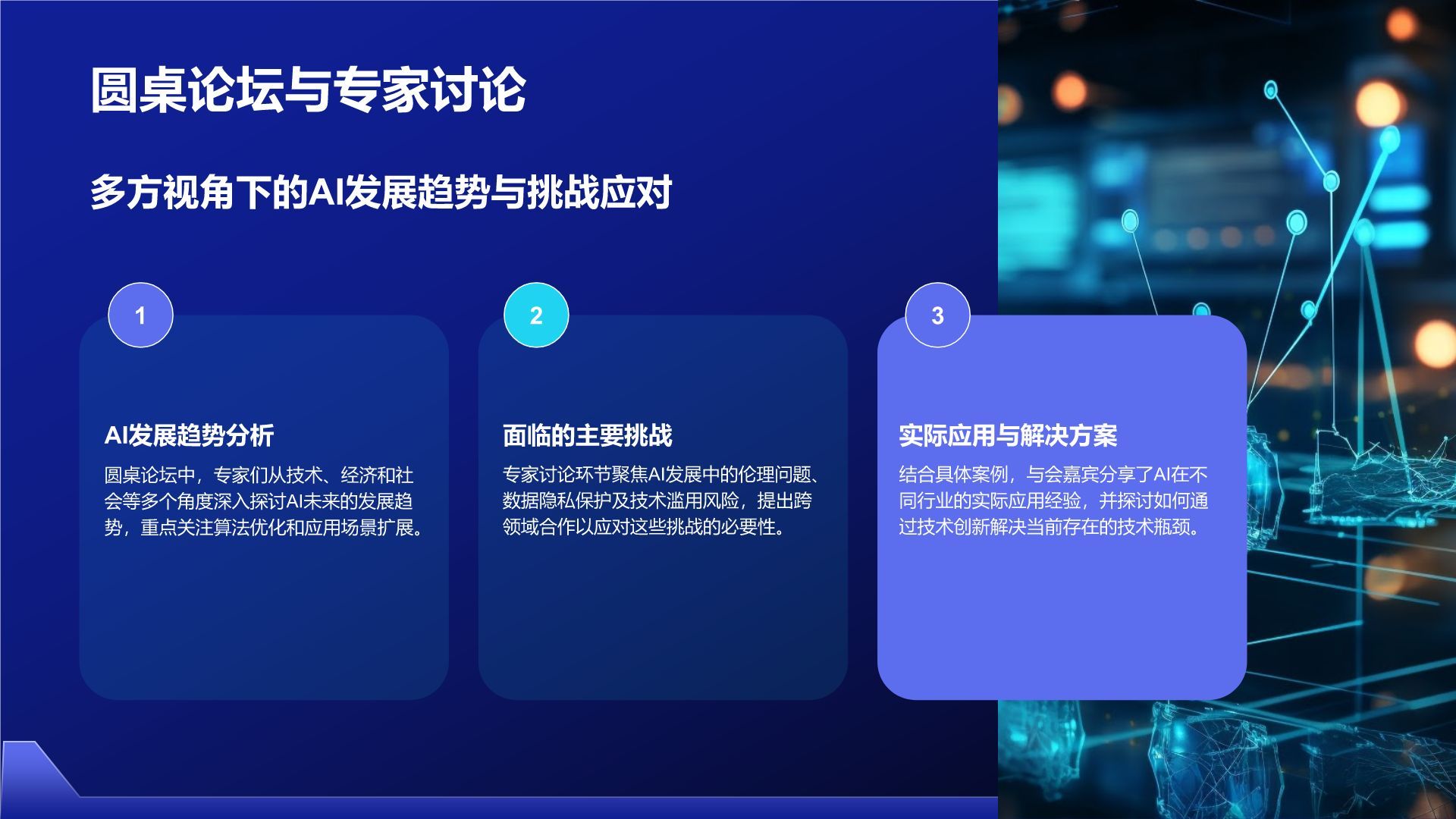 圆桌论坛与专家讨论

多方视角下的AI发展趋势与挑战应对

1

AI发展趋势分析

圆桌论坛中，专家们从技术、经济和社会等多个角度深入探讨AI未来的发展趋势，重点关注算法优化和应用场景扩展。

2

面临的主要挑战

专家讨论环节聚焦AI发展中的伦理问题、数据隐私保护及技术滥用风险，提出跨领域合作以应对这些挑战的必要性。

3

实际应用与解决方案

结合具体案例，与会嘉宾分享了AI在不同行业的实际应用经验，并探讨如何通过技术创新解决当前存在的技术瓶颈。